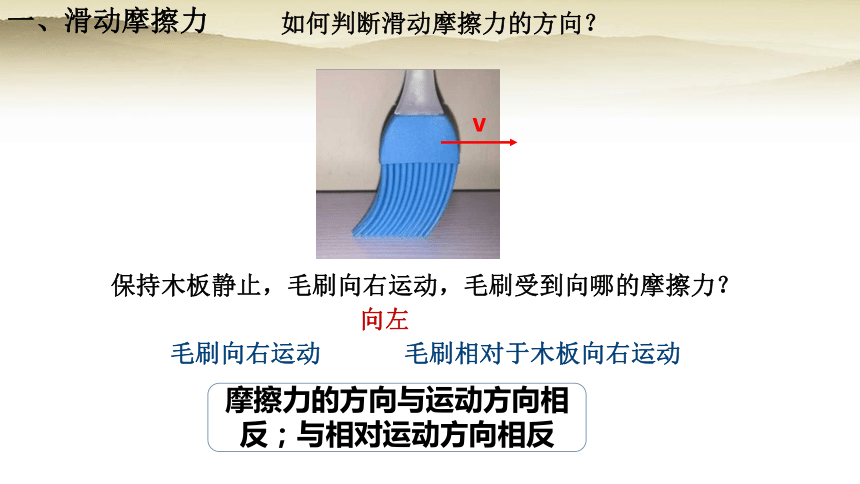 一、滑动摩擦力

如何判断滑动摩擦力的方向？

v

保持木板静止，毛刷向右运动，毛刷受到向哪的摩擦力？

向左

毛刷向右运动

毛刷相对于木板向右运动

摩擦力的方向与运动方向相反；与相对运动方向相反